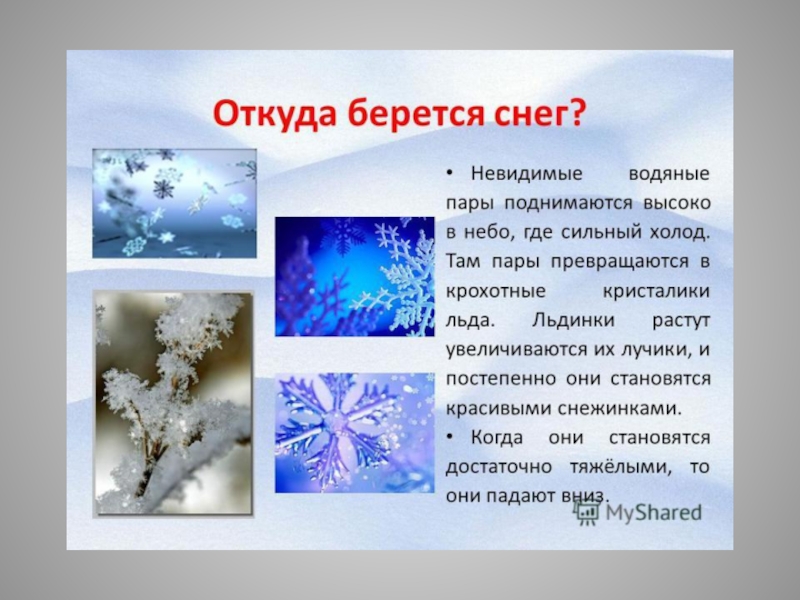 Откуда берется снег?

• Невидимые водяные пары поднимаются высоко в небо, где сильный холод. Там пары превращаются в крохотные кристалики льда. Льдинки растут увеличиваются их лучики, и постепенно они становятся красивыми снежинками.

• Когда они становятся достаточно тяжёлыми, то они падают вниз.

MyShared